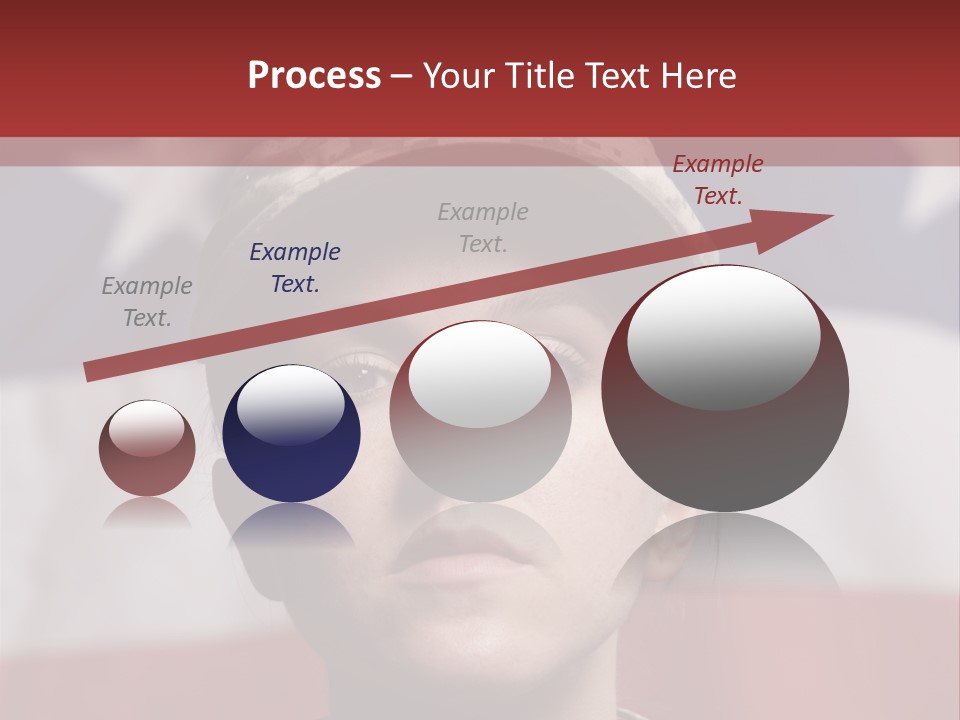 Process – Your Title Text Here

Example Text.

Example Text.

Example Text.

Example Text.